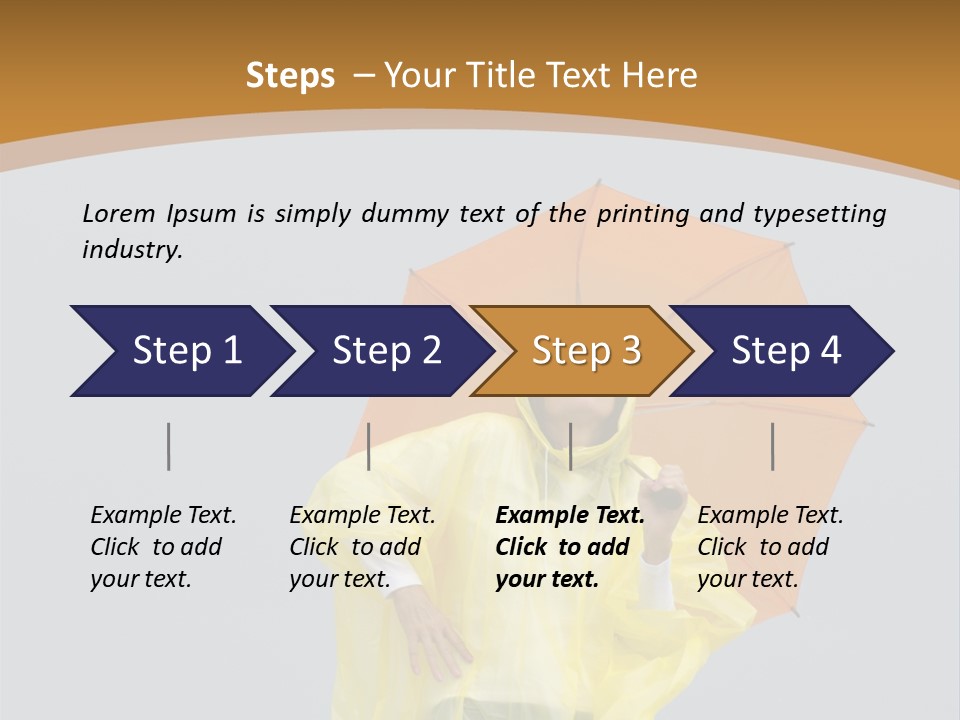 Steps – Your Title Text Here

Lorem Ipsum is simply dummy text of the printing and typesetting industry.

Step 1

Step 2

Step 3

Step 4

Example Text. Click to add your text.

Example Text. Click to add your text.

Example Text. Click to add your text.

Example Text. Click to add your text.